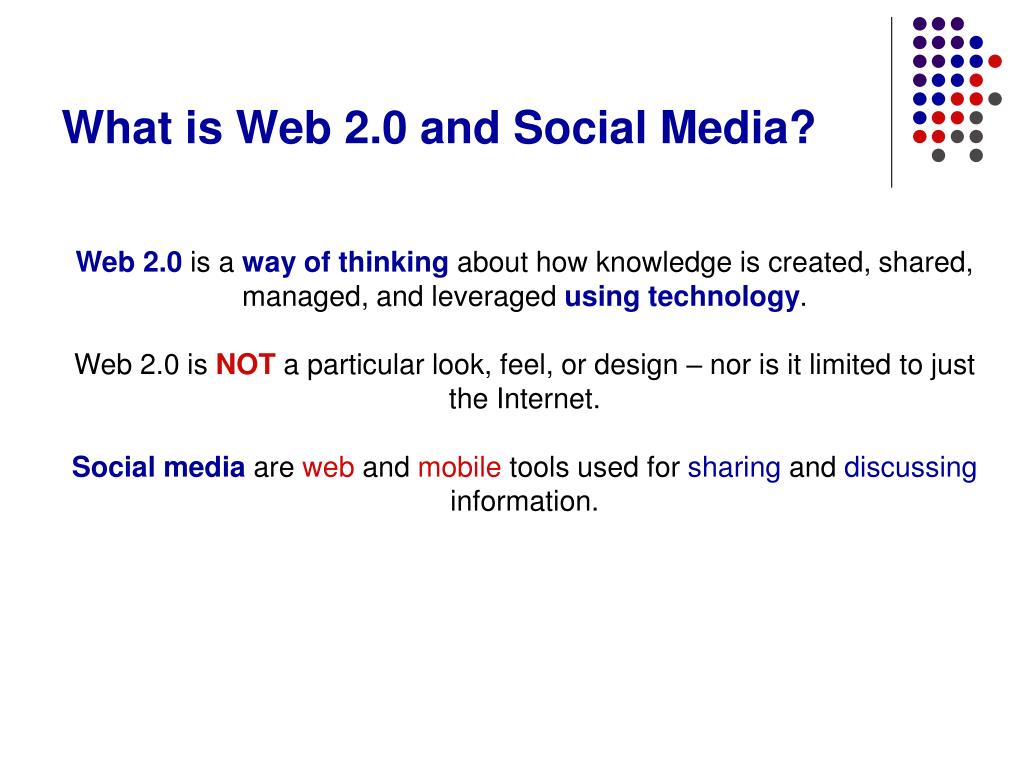 What is Web 2.0 and Social Media?

Web 2.0 is a way of thinking about how knowledge is created, shared, managed, and leveraged using technology.

Web 2.0 is NOT a particular look, feel, or design – nor is it limited to just the Internet.

Social media are web and mobile tools used for sharing and discussing information.